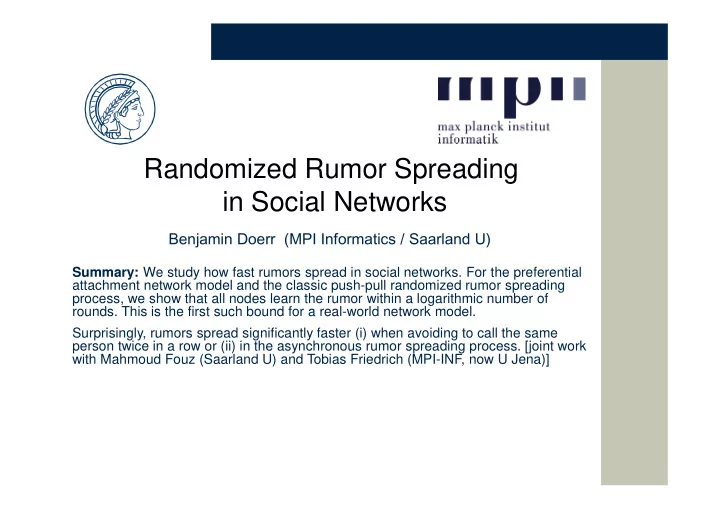 mpi
max planck institut
informatik

Randomized Rumor Spreading in Social Networks

Benjamin Doerr (MPI Informatics / Saarland U)

Summary: We study how fast rumors spread in social networks. For the preferential attachment network model and the classic push-pull randomized rumor spreading process, we show that all nodes learn the rumor within a logarithmic number of rounds. This is the first such bound for a real-world network model.

Surprisingly, rumors spread significantly faster (i) when avoiding to call the same person twice in a row or (ii) in the asynchronous rumor spreading process. [joint work with Mahmoud Fouz (Saarland U) and Tobias Friedrich (MPI-INF, now U Jena)]